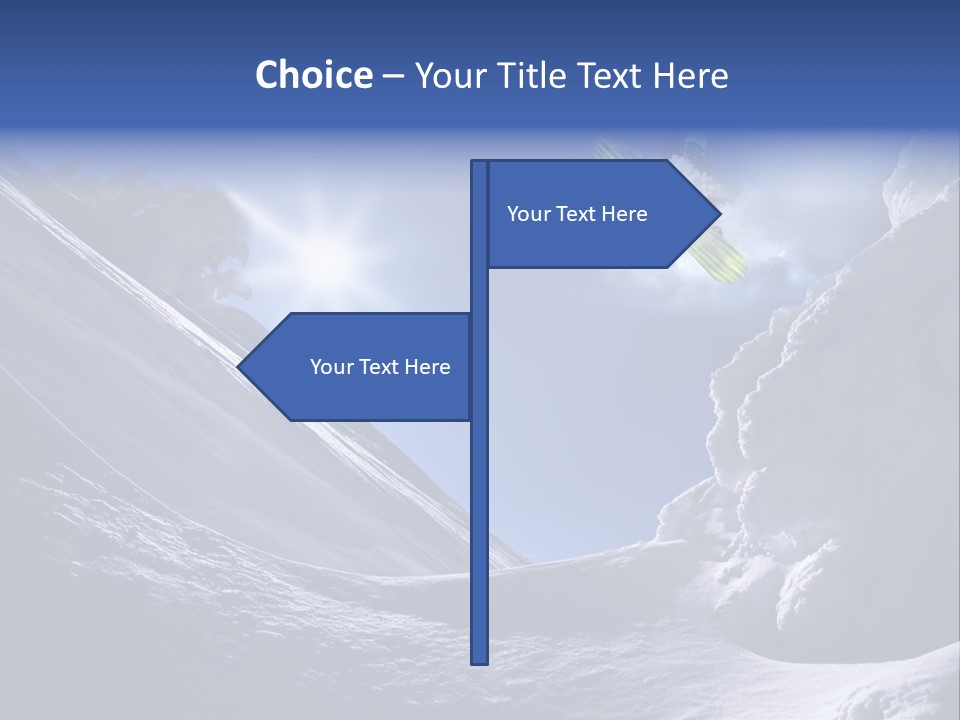 Choice – Your Title Text Here

Your Text Here

Your Text Here